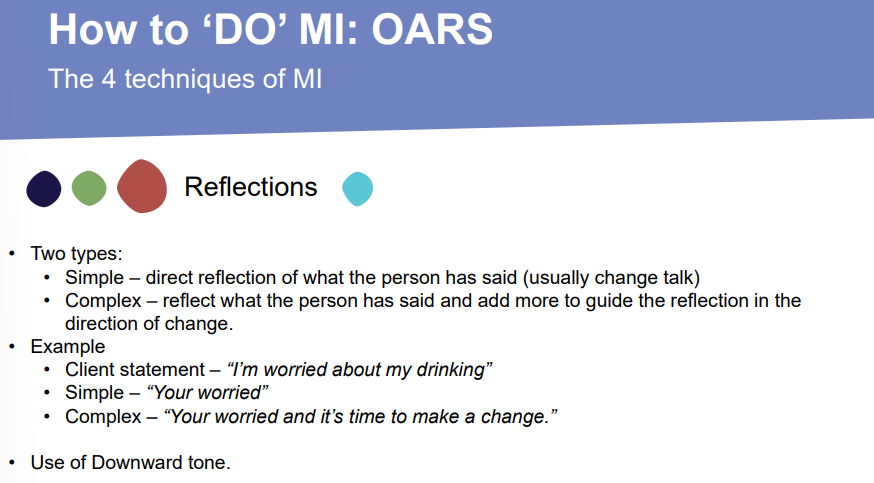 How to 'DO' MI: OARS

The 4 techniques of MI

Reflections

• Two types:
• Simple – direct reflection of what the person has said (usually change talk)
• Complex – reflect what the person has said and add more to guide the reflection in the direction of change.
• Example
• Client statement – "I'm worried about my drinking"
• Simple – "Your worried"
• Complex – "Your worried and it's time to make a change."

• Use of Downward tone.